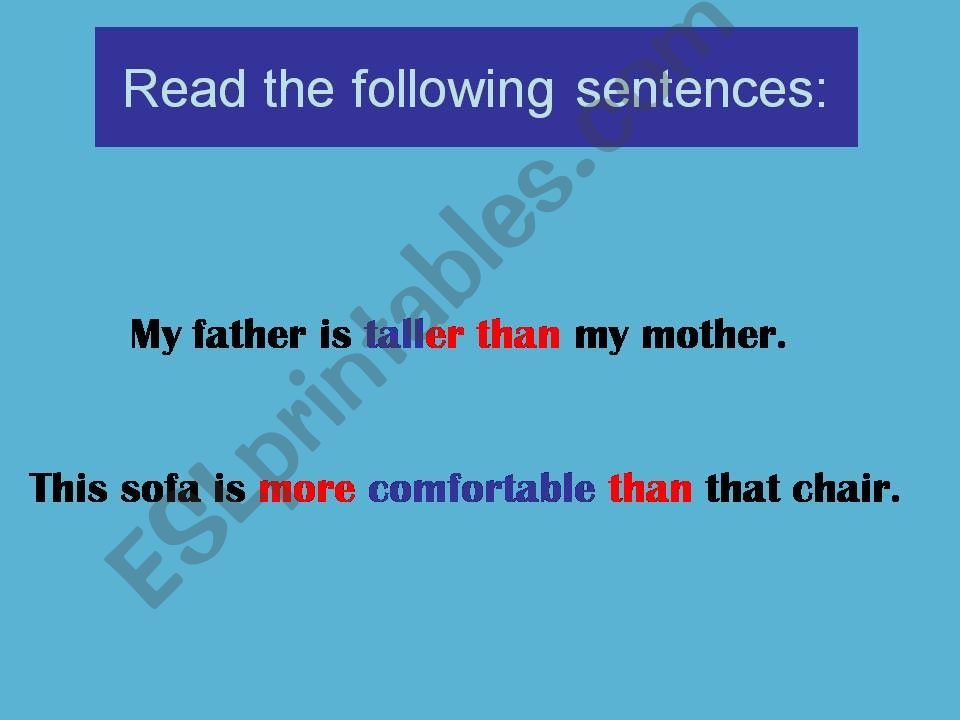 Read the following sentences:

My father is taller than my mother.

This sofa is more comfortable than that chair.

ESLprintables.com